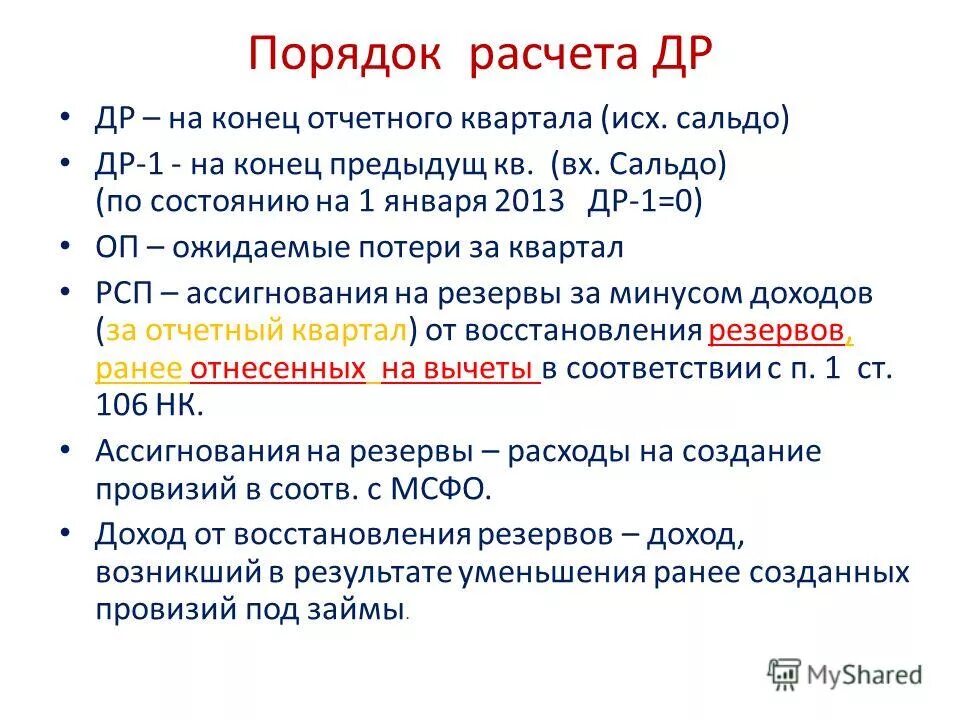 Порядок расчета ДР

• ДР – на конец отчетного квартала (исх. сальдо)
• ДР-1 - на конец предыдущ кв. (вх. Сальдо) (по состоянию на 1 января 2013 ДР-1=0)
• ОП – ожидаемые потери за квартал
• РСП – ассигнования на резервы за минусом доходов (за отчетный квартал) от восстановления резервов, ранее отнесенных на вычеты в соответствии с п. 1 ст. 106 НК.
• Ассигнования на резервы – расходы на создание провизий в соотв. с МСФО.
• Доход от восстановления резервов – доход, возникший в результате уменьшения ранее созданных провизий под займы.

MyShared